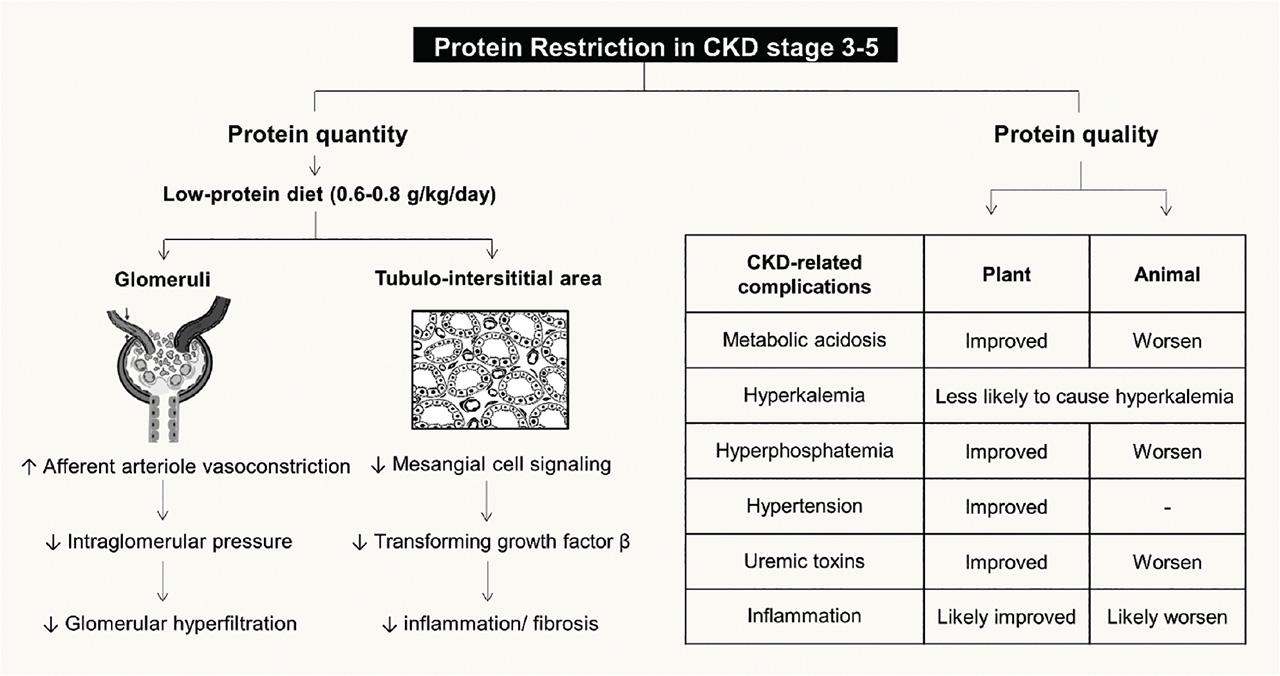 Protein Restriction in CKD stage 3-5

Protein quantity

↓

Low-protein diet (0.6-0.8 g/kg/day)

Glomeruli

↑ Afferent arteriole vasoconstriction

↓ Intraglomerular pressure

↓ Glomerular hyperfiltration

Tubulo-intersititial area

↓ Mesangial cell signaling

↓ Transforming growth factor β

↓ inflammation/ fibrosis

Protein quality

| CKD-related complications | Plant | Animal |
|---|---|---|
| Metabolic acidosis | Improved | Worsen |
| Hyperkalemia | Less likely to cause hyperkalemia | |
| Hyperphosphatemia | Improved | Worsen |
| Hypertension | Improved | - |
| Uremic toxins | Improved | Worsen |
| Inflammation | Likely improved | Likely worsen |